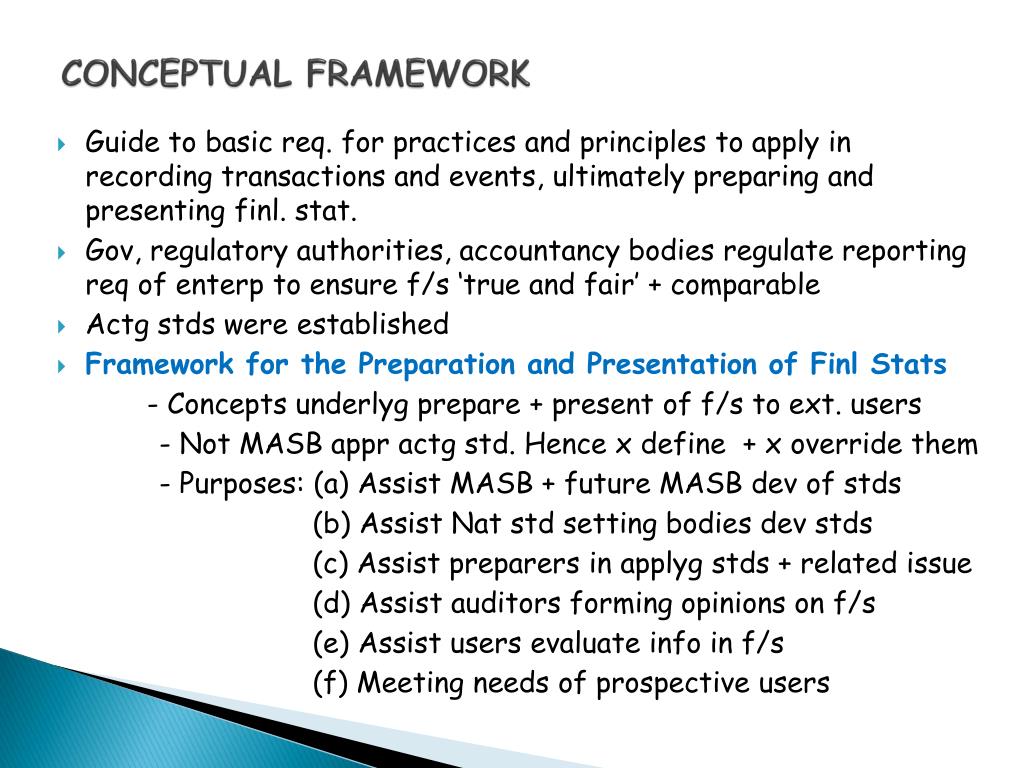 CONCEPTUAL FRAMEWORK

Guide to basic req. for practices and principles to apply in recording transactions and events, ultimately preparing and presenting finl. stat.

Gov, regulatory authorities, accountancy bodies regulate reporting req of enterp to ensure f/s ‘true and fair’ + comparable

Actg stds were established

Framework for the Preparation and Presentation of Finl Stats

- Concepts underlyg prepare + present of f/s to ext. users

- Not MASB appr actg std. Hence x define + x override them

- Purposes: (a) Assist MASB + future MASB dev of stds

(b) Assist Nat std setting bodies dev stds

(c) Assist preparers in applyg stds + related issue

(d) Assist auditors forming opinions on f/s

(e) Assist users evaluate info in f/s

(f) Meeting needs of prospective users